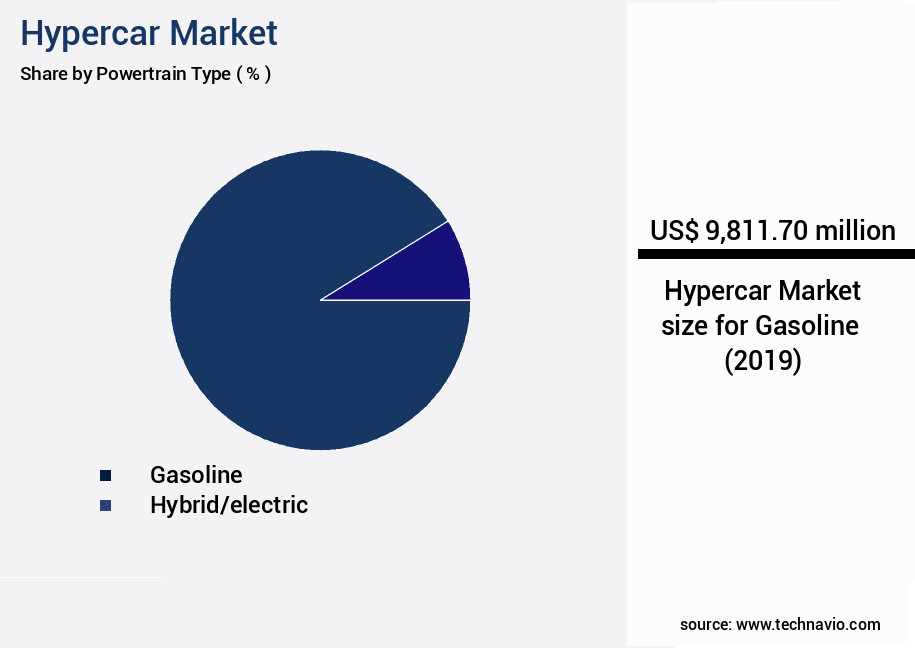 Hypercar Market
Share by Powertrain Type ( % )

Gasoline
Hybrid/electric

US$ 9,811.70 million

Hypercar Market size for Gasoline (2019)

source: www.technavio.com